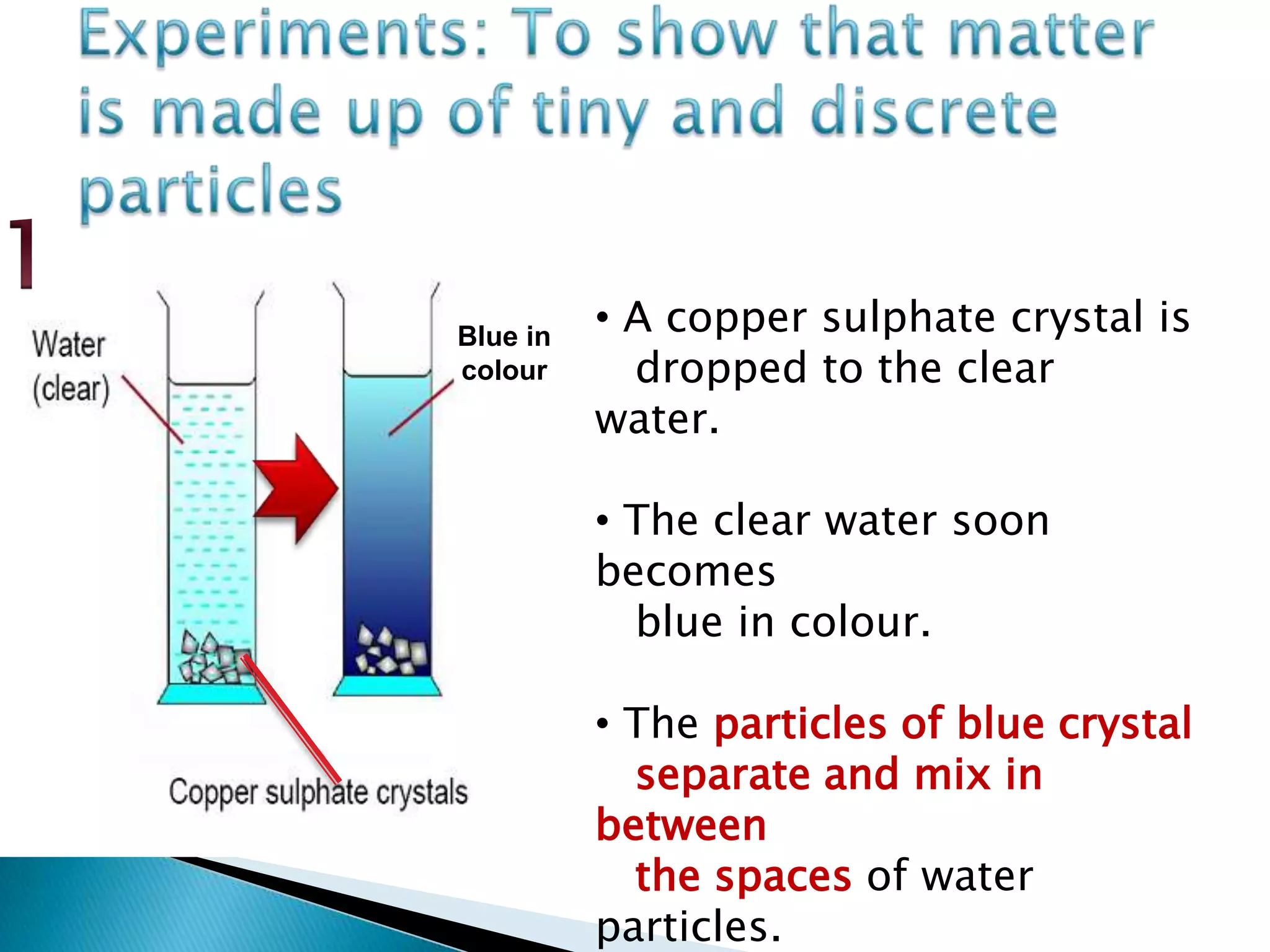 Experiments: To show that matter is made up of tiny and discrete particles

1

Water (clear)

Blue in colour

Copper sulphate crystals

• A copper sulphate crystal is dropped to the clear water.

• The clear water soon becomes blue in colour.

• The particles of blue crystal separate and mix in between the spaces of water particles.